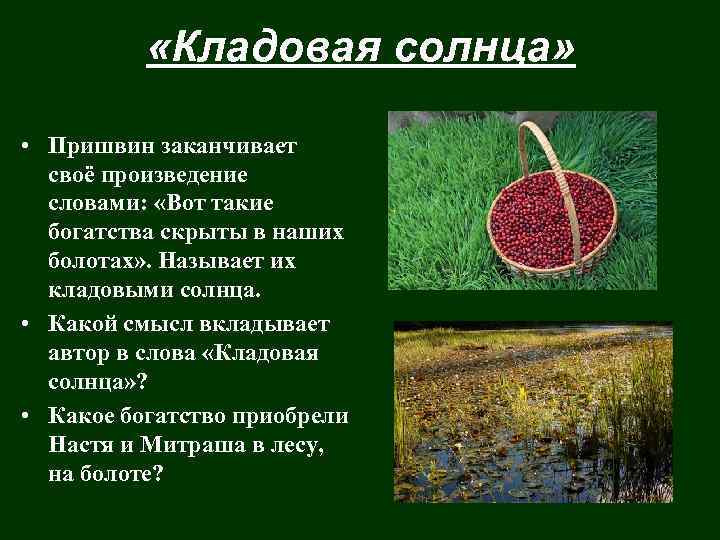 «Кладовая солнца»

• Пришвин заканчивает своё произведение словами: «Вот такие богатства скрыты в наших болотах». Называет их кладовыми солнца.

• Какой смысл вкладывает автор в слова «Кладовая солнца»?

• Какое богатство приобрели Настя и Митраша в лесу, на болоте?